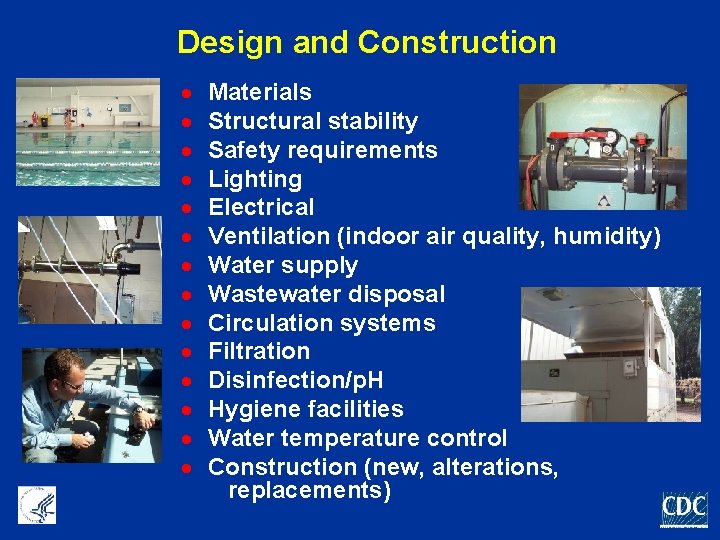 Design and Construction

- Materials
- Structural stability
- Safety requirements
- Lighting
- Electrical
- Ventilation (indoor air quality, humidity)
- Water supply
- Wastewater disposal
- Circulation systems
- Filtration
- Disinfection/pH
- Hygiene facilities
- Water temperature control
- Construction (new, alterations, replacements)

CDC